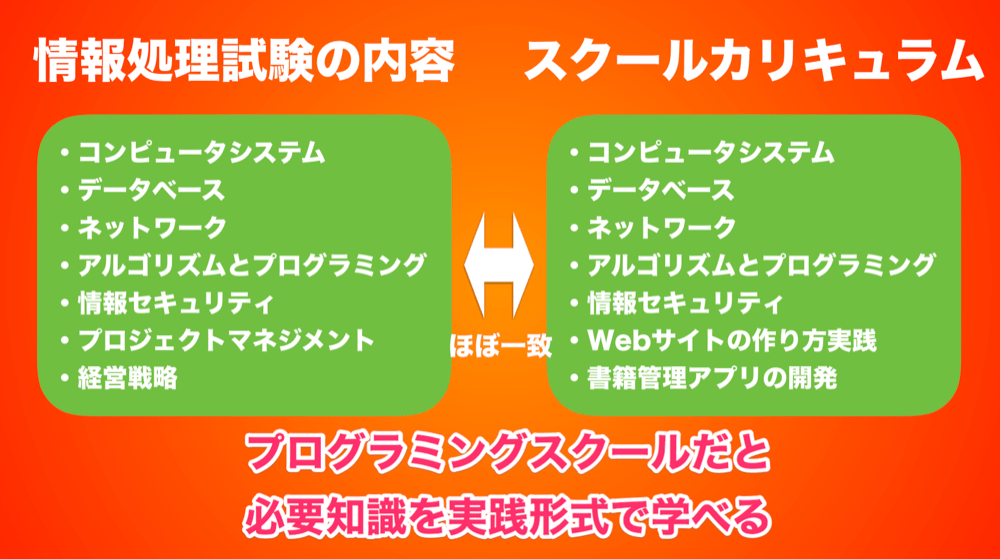 情報処理試験の内容

・コンピュータシステム
・データベース
・ネットワーク
・アルゴリズムとプログラミング
・情報セキュリティ
・プロジェクトマネジメント
・経営戦略

ほぼ一致

スクールカリキュラム

・コンピュータシステム
・データベース
・ネットワーク
・アルゴリズムとプログラミング
・情報セキュリティ
・Webサイトの作り方実践
・書籍管理アプリの開発

プログラミングスクールだと
必要知識を実践形式で学べる